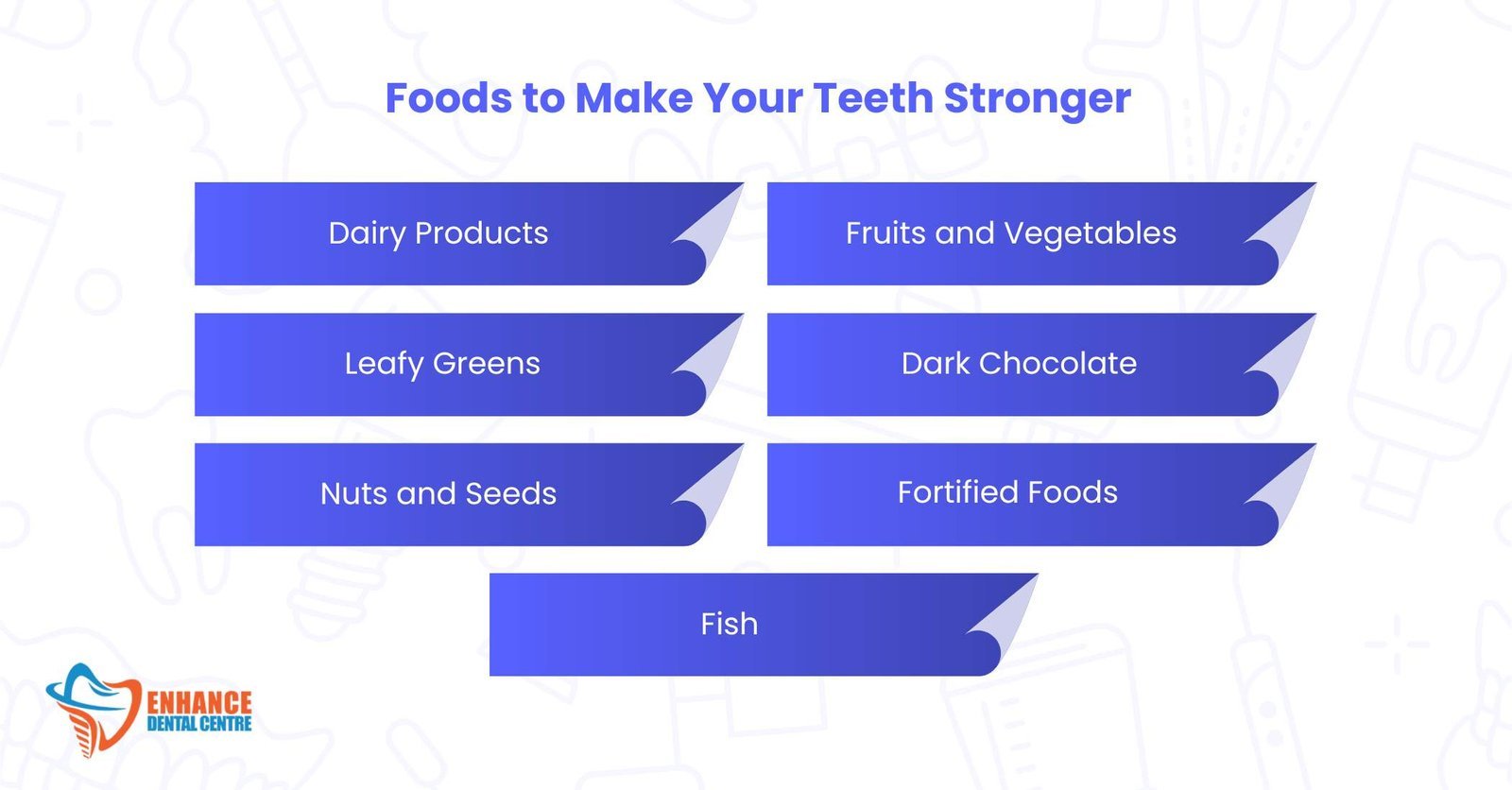 Foods to Make Your Teeth Stronger

Dairy Products

Fruits and Vegetables

Leafy Greens

Dark Chocolate

Nuts and Seeds

Fortified Foods

Fish

ENHANCE
DENTAL CENTRE